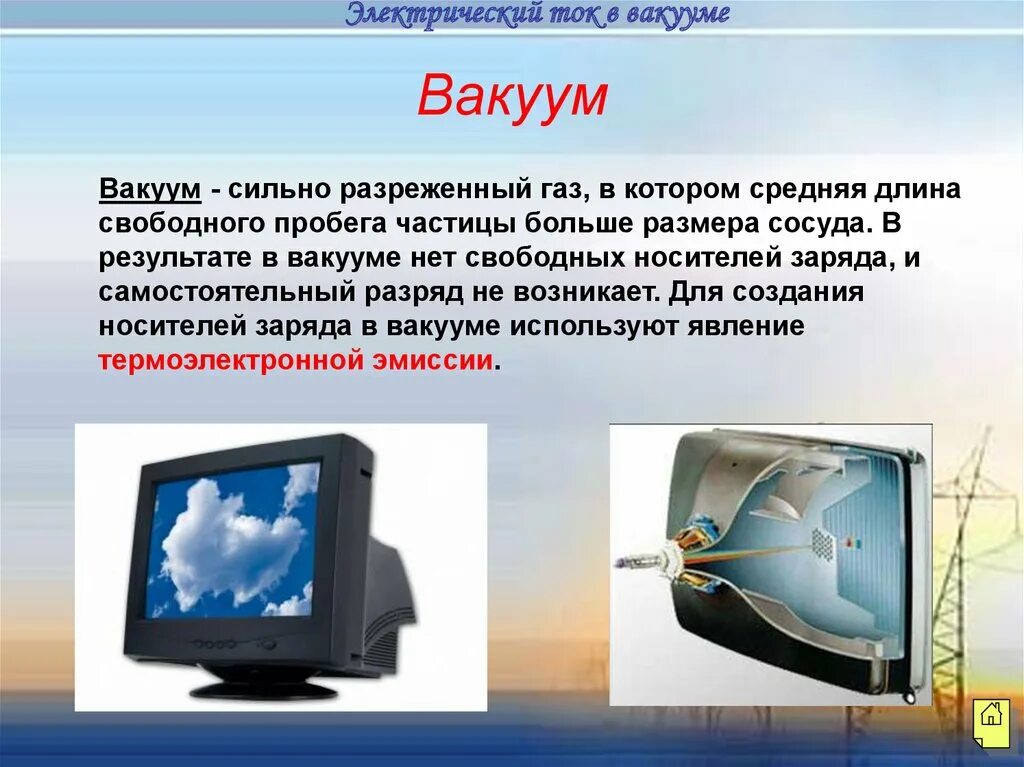 Электрический ток в вакууме

Вакуум

Вакуум - сильно разреженный газ, в котором средняя длина свободного пробега частицы больше размера сосуда. В результате в вакууме нет свободных носителей заряда, и самостоятельный разряд не возникает. Для создания носителей заряда в вакууме используют явление термоэлектронной эмиссии.